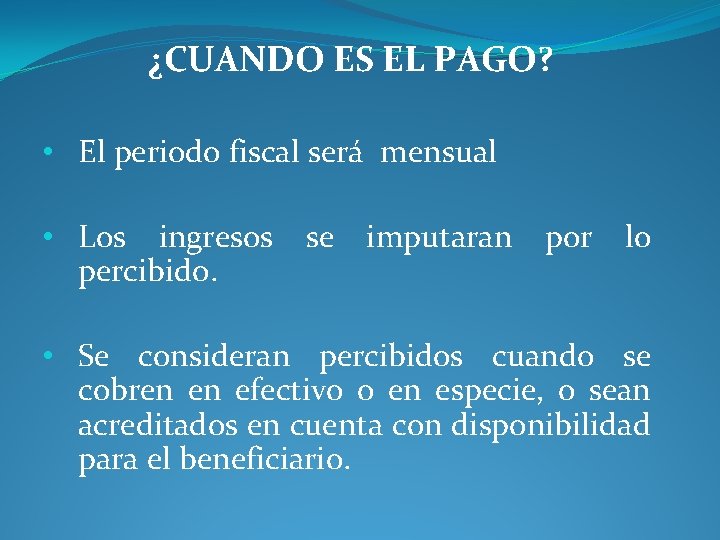 ¿CUANDO ES EL PAGO?

• El periodo fiscal será mensual

• Los ingresos se imputaran por lo percibido.

• Se consideran percibidos cuando se cobren en efectivo o en especie, o sean acreditados en cuenta con disponibilidad para el beneficiario.